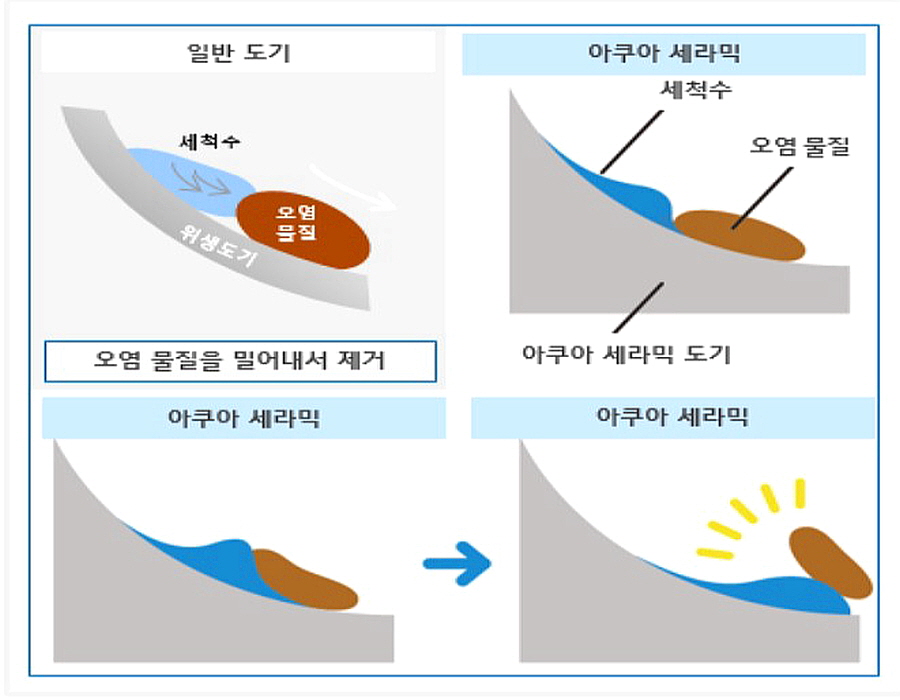 일반 도기

세척수

오염 물질

위생도기

오염 물질을 밀어내서 제거

아쿠아 세라믹

세척수

오염 물질

아쿠아 세라믹 도기

아쿠아 세라믹

아쿠아 세라믹